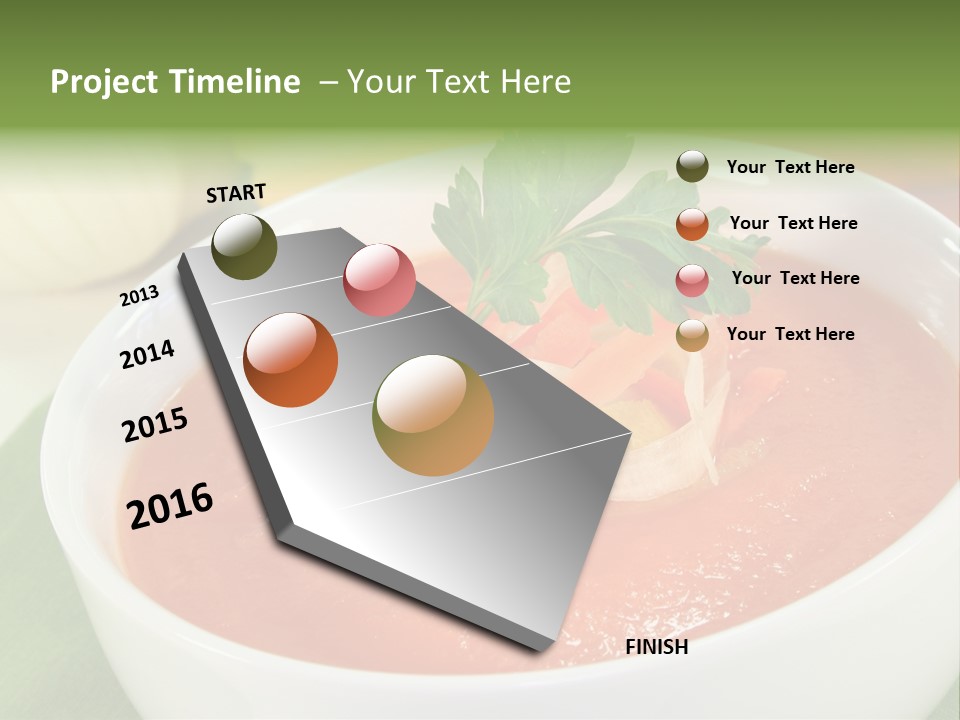 Project Timeline – Your Text Here

START

2013

2014

2015

2016

FINISH

Your Text Here

Your Text Here

Your Text Here

Your Text Here